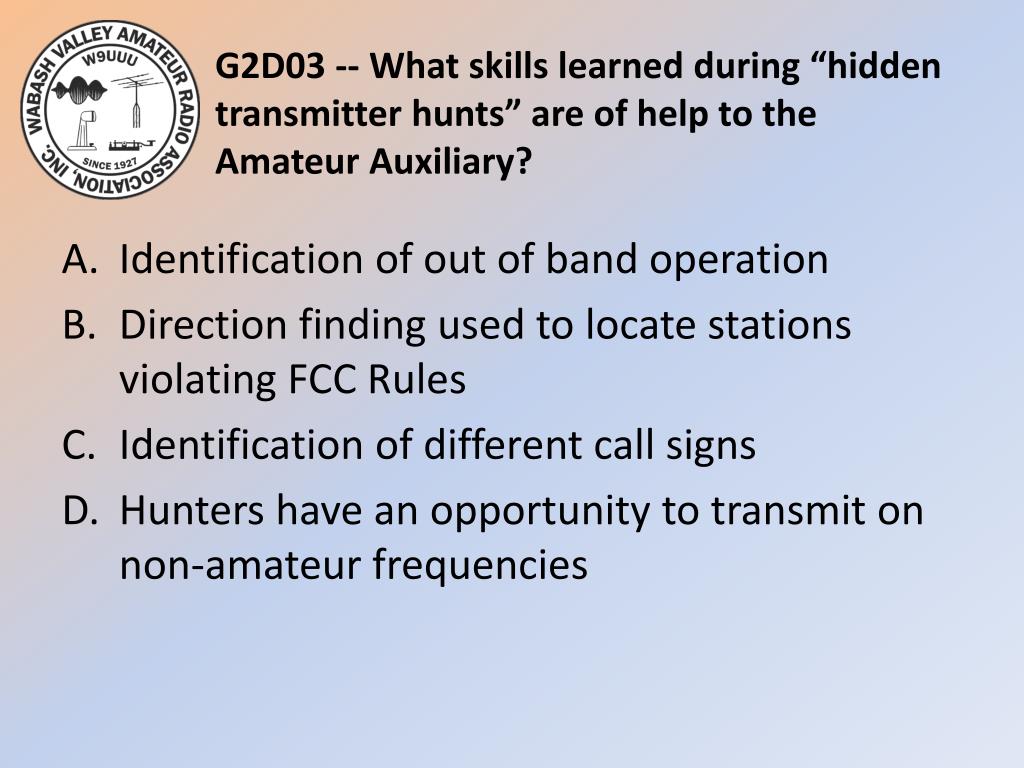 WABASH VALLEY AMATEUR RADIO ASSOCIATION, INC.
W9UUU
SINCE 1927

G2D03 -- What skills learned during “hidden transmitter hunts” are of help to the Amateur Auxiliary?

A. Identification of out of band operation
B. Direction finding used to locate stations violating FCC Rules
C. Identification of different call signs
D. Hunters have an opportunity to transmit on non-amateur frequencies